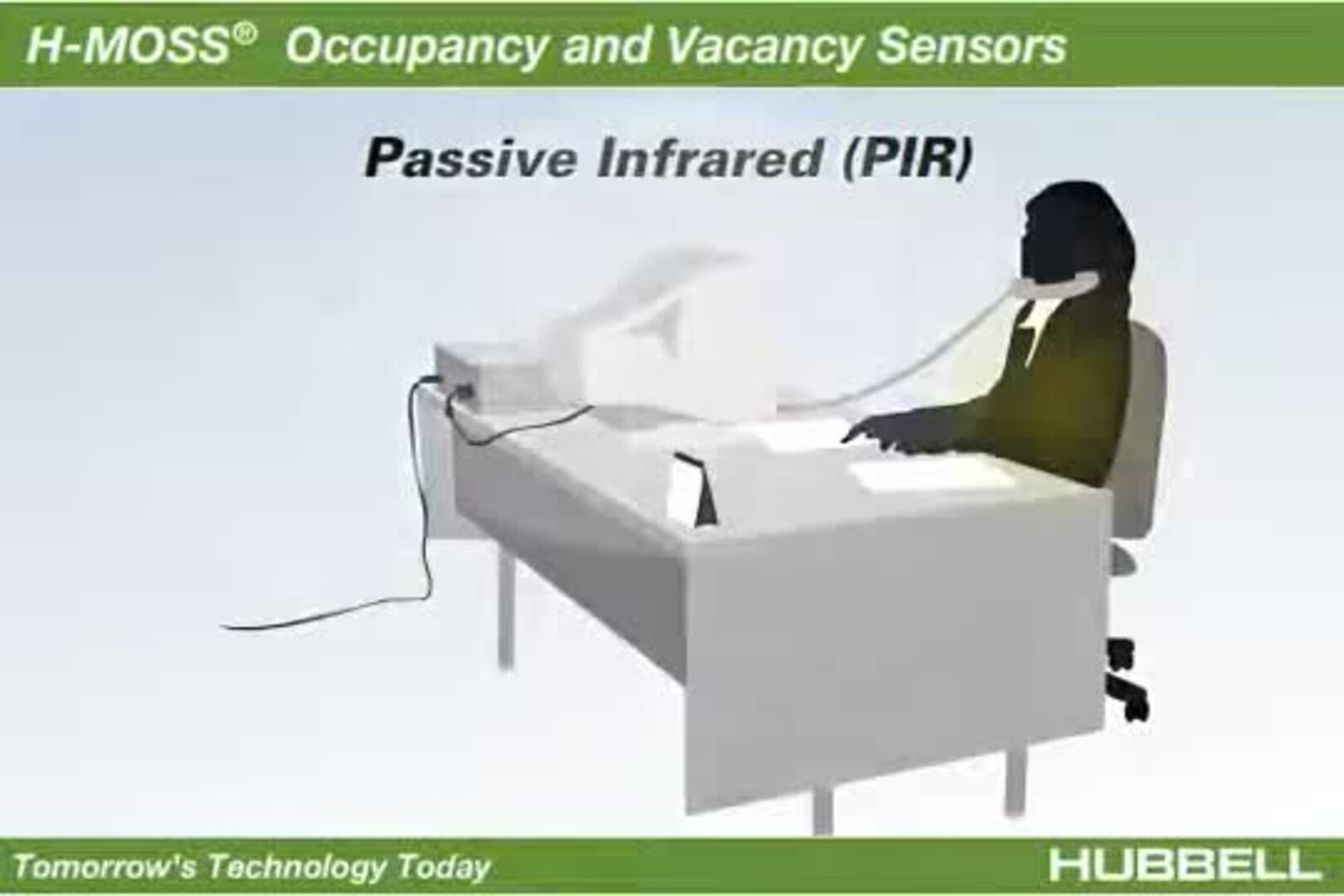 H-MOSS® Occupancy and Vacancy Sensors

Passive Infrared (PIR)

Tomorrow's Technology Today

HUBBELL